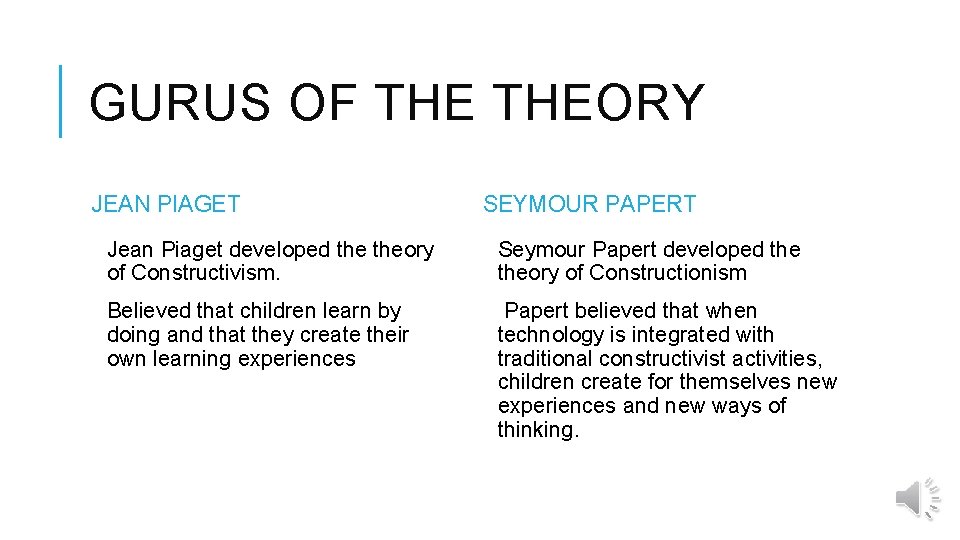 GURUS OF THE THEORY

JEAN PIAGET

Jean Piaget developed the theory of Constructivism.

Believed that children learn by doing and that they create their own learning experiences

SEYMOUR PAPERT

Seymour Papert developed the theory of Constructionism

Papert believed that when technology is integrated with traditional constructivist activities, children create for themselves new experiences and new ways of thinking.